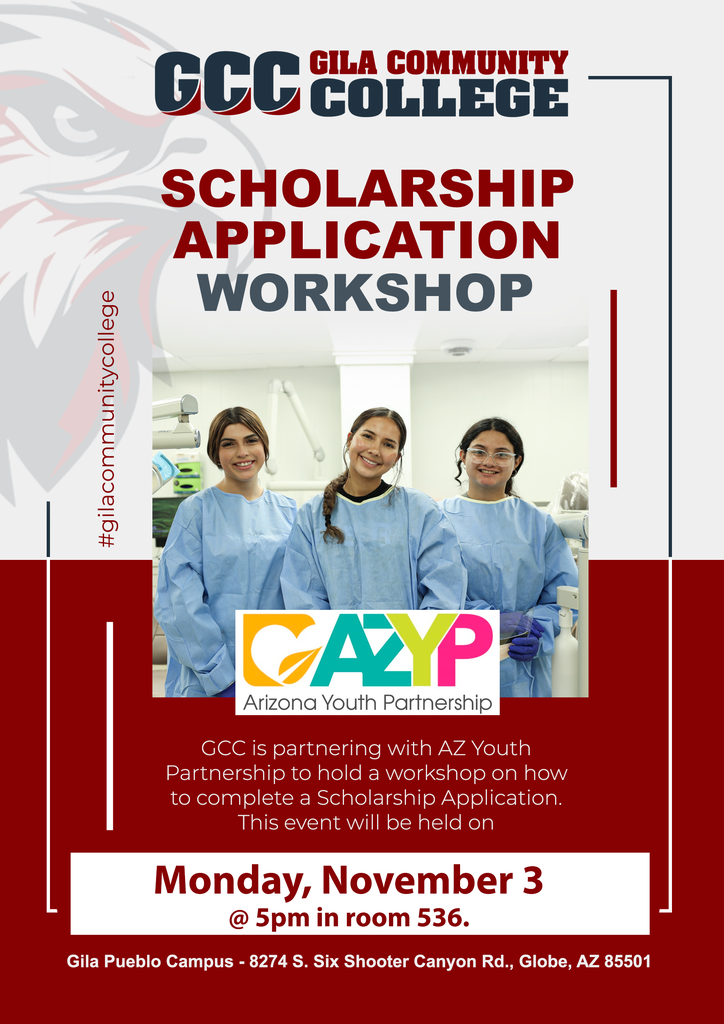 GCC GILA COMMUNITY COLLEGE

SCHOLARSHIP APPLICATION WORKSHOP

#gilacommunitycollege

AZYP
Arizona Youth Partnership

GCC is partnering with AZ Youth Partnership to hold a workshop on how to complete a Scholarship Application. This event will be held on

Monday, November 3
@ 5pm in room 536.

Gila Pueblo Campus - 8274 S. Six Shooter Canyon Rd., Globe, AZ 85501